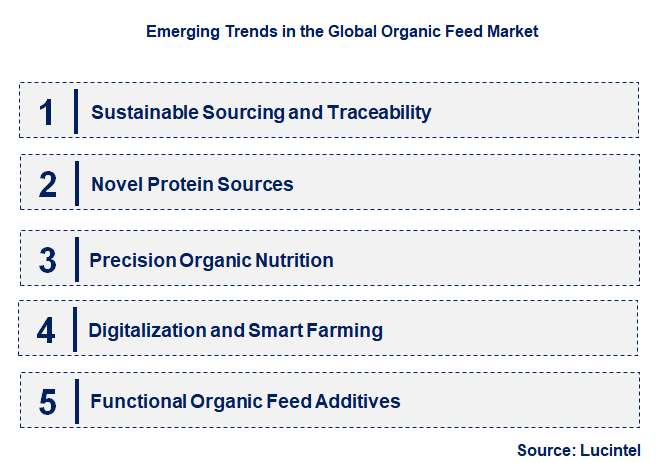 Emerging Trends in the Global Organic Feed Market

1 Sustainable Sourcing and Traceability

2 Novel Protein Sources

3 Precision Organic Nutrition

4 Digitalization and Smart Farming

5 Functional Organic Feed Additives

Source: Lucintel